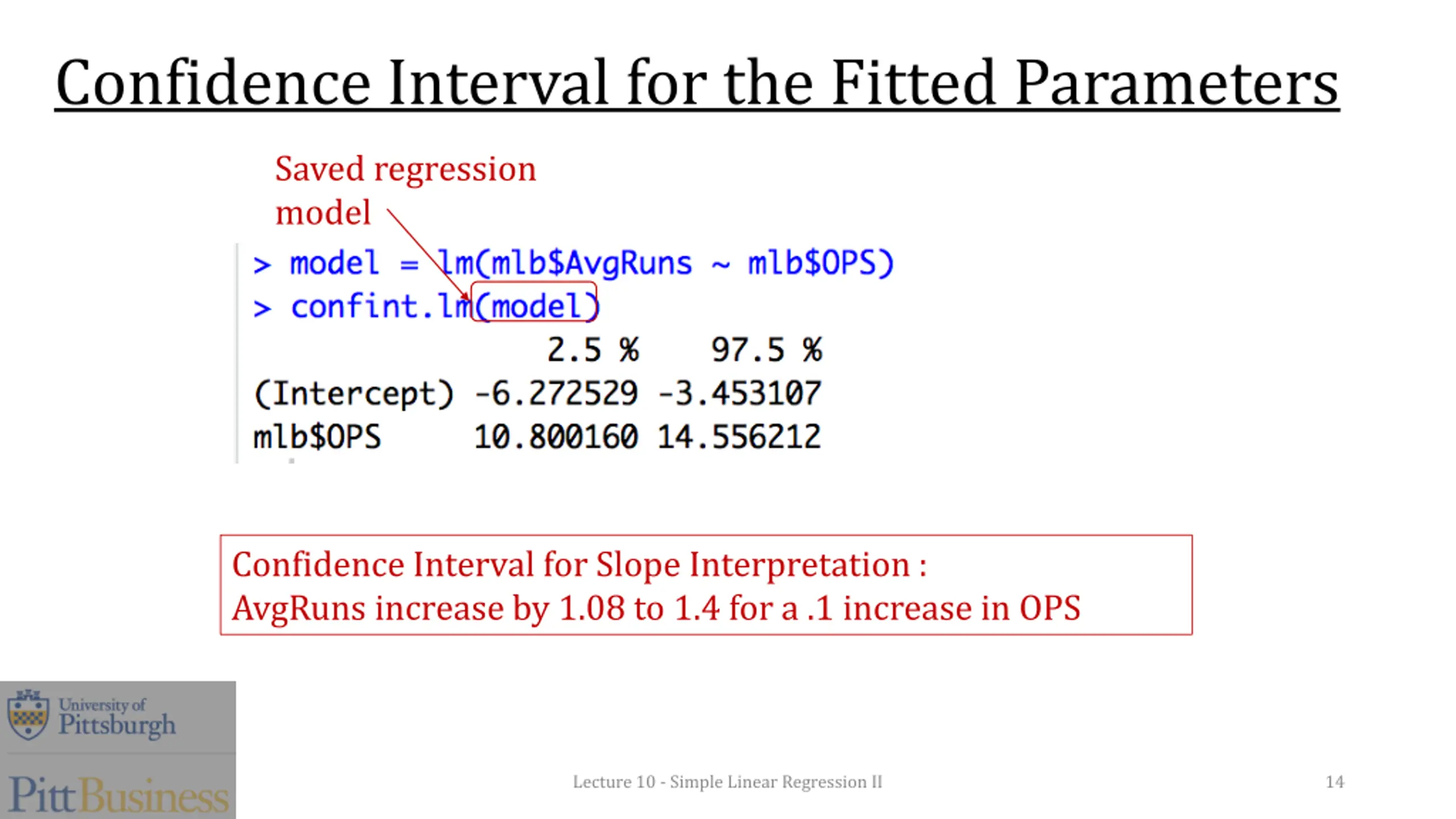 Confidence Interval for the Fitted Parameters

Saved regression model

> model = lm(mlb$AvgRuns ~ mlb$OPS)
> confint.lm(model)

|  | 2.5 % | 97.5 % |
|---|---|---|
| (Intercept) | -6.272529 | -3.453107 |
| mlb$OPS | 10.800160 | 14.556212 |

Confidence Interval for Slope Interpretation :
AvgRuns increase by 1.08 to 1.4 for a .1 increase in OPS

University of Pittsburgh

PittBusiness

Lecture 10 - Simple Linear Regression II

14